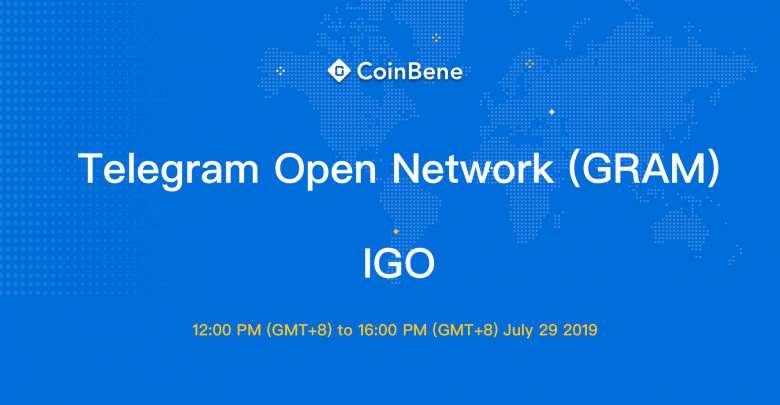 CoinBene

Telegram Open Network (GRAM)

IGO

12:00 PM (GMT+8) to 16:00 PM (GMT+8) July 29 2019